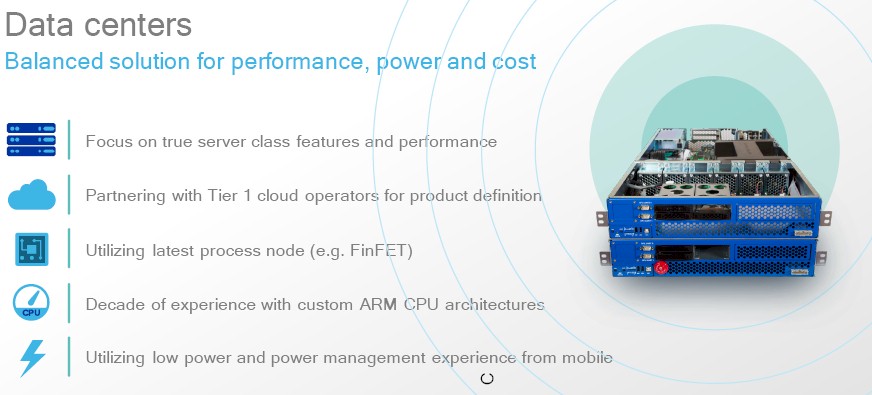 Data centers

Balanced solution for performance, power and cost

Focus on true server class features and performance

Partnering with Tier 1 cloud operators for product definition

Utilizing latest process node (e.g. FinFET)

CPU

Decade of experience with custom ARM CPU architectures

Utilizing low power and power management experience from mobile